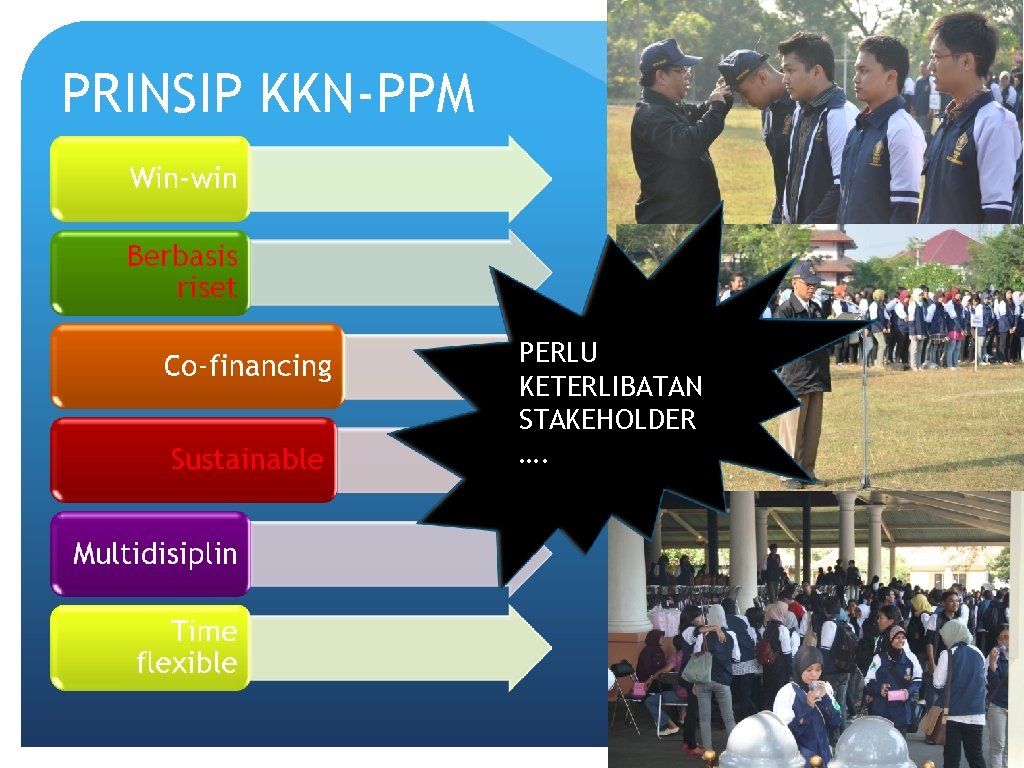 PRINSIP KKN-PPM

Win-win

Berbasis riset

Co-financing

Sustainable

Multidisiplin

Time flexible

PERLU KETERLIBATAN STAKEHOLDER ….